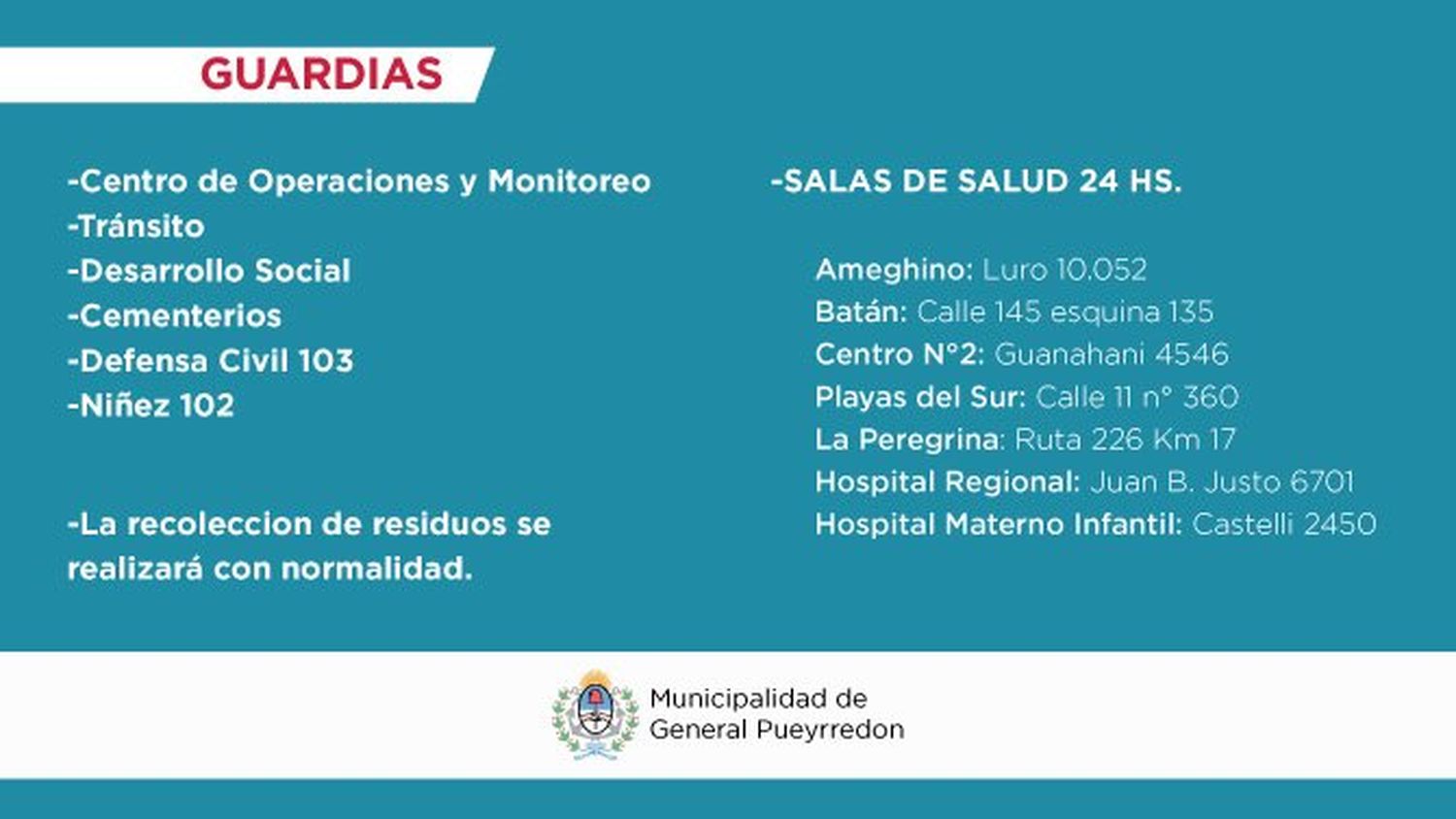 GUARDIAS

-Centro de Operaciones y Monitoreo
-Tránsito
-Desarrollo Social
-Cementerios
-Defensa Civil 103
-Niñez 102

-La recoleccion de residuos se realizará con normalidad.

-SALAS DE SALUD 24 HS.

Ameghino: Luro 10.052
Batán: Calle 145 esquina 135
Centro N°2: Guanahani 4546
Playas del Sur: Calle 11 n° 360
La Peregrina: Ruta 226 Km 17
Hospital Regional: Juan B. Justo 6701
Hospital Materno Infantil: Castelli 2450

Municipalidad de
General Pueyrredon